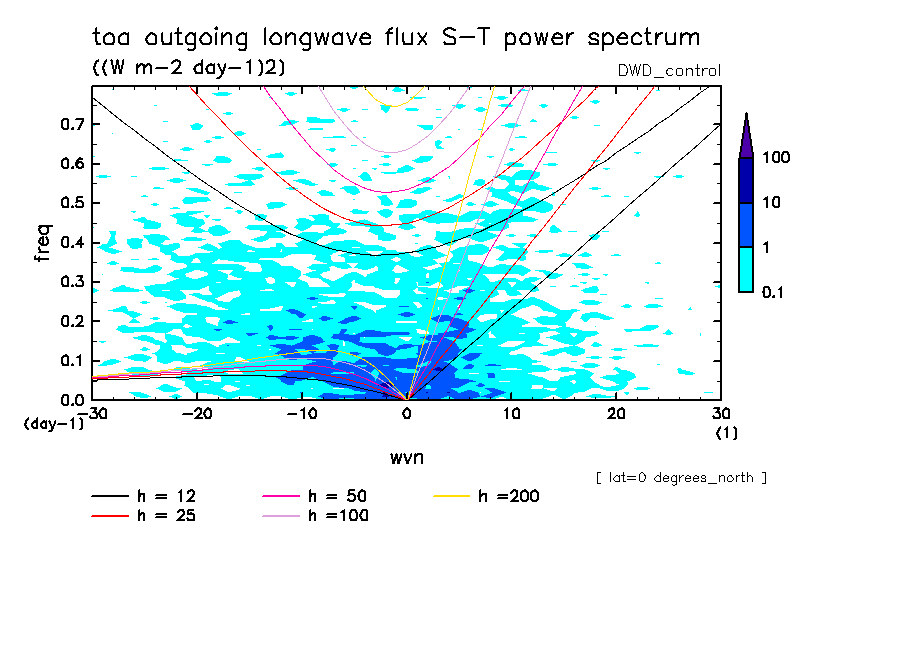 toa outgoing longwave flux S-T power spectrum
((W m-2 day-1)2)
DWD_control

freq
0.7
0.6
0.5
0.4
0.3
0.2
0.1
0.0
(day-1)
-30
-20
-10
0
10
20
30
(1)
wvn

100
10
1
0.1

[ lat=0 degrees_north ]

h = 12
h = 25
h = 50
h =100
h =200